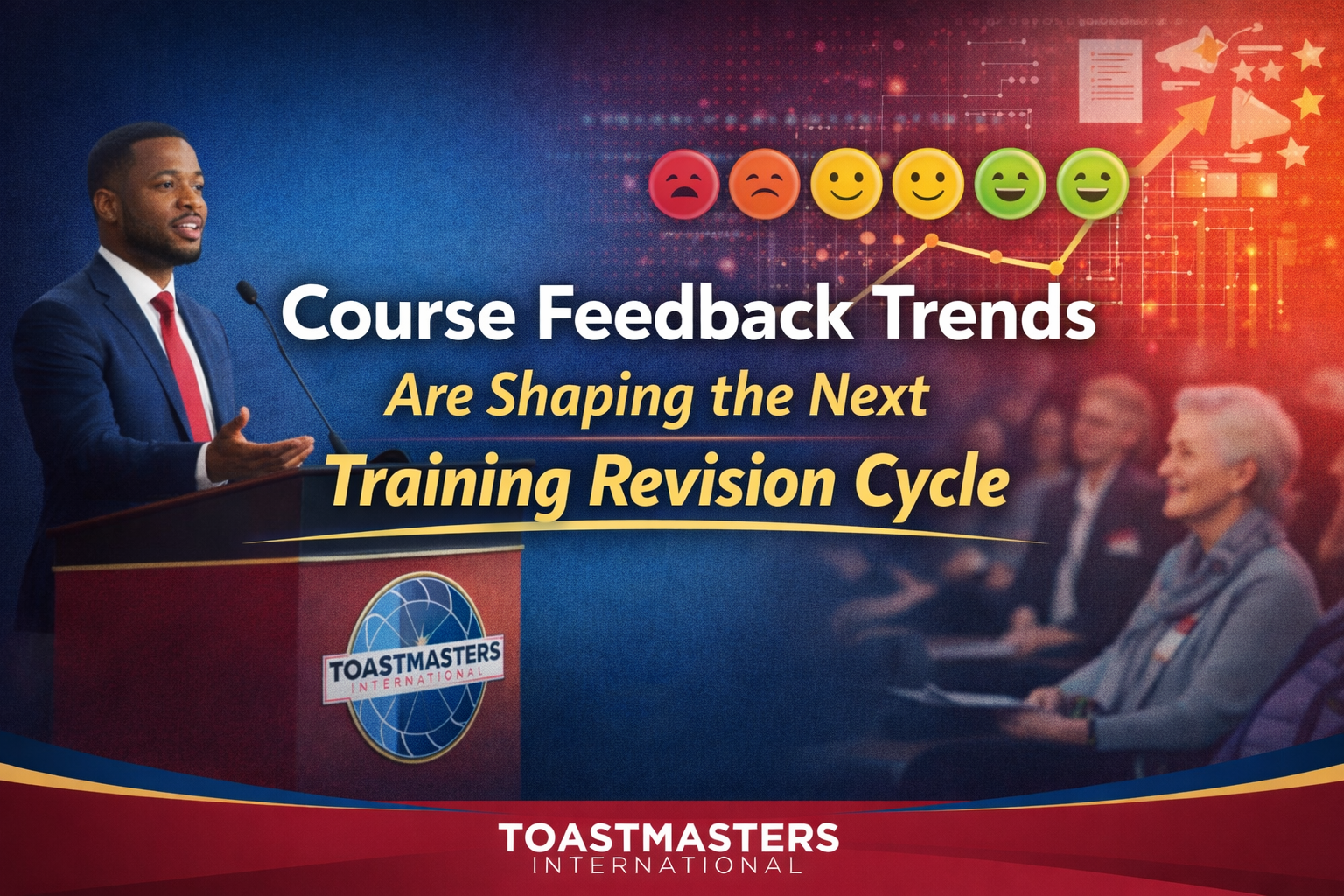 Course Feedback Trends
Are Shaping the Next
Training Revision Cycle

TOASTMASTERS
INTERNATIONAL

TOASTMASTERS
INTERNATIONAL